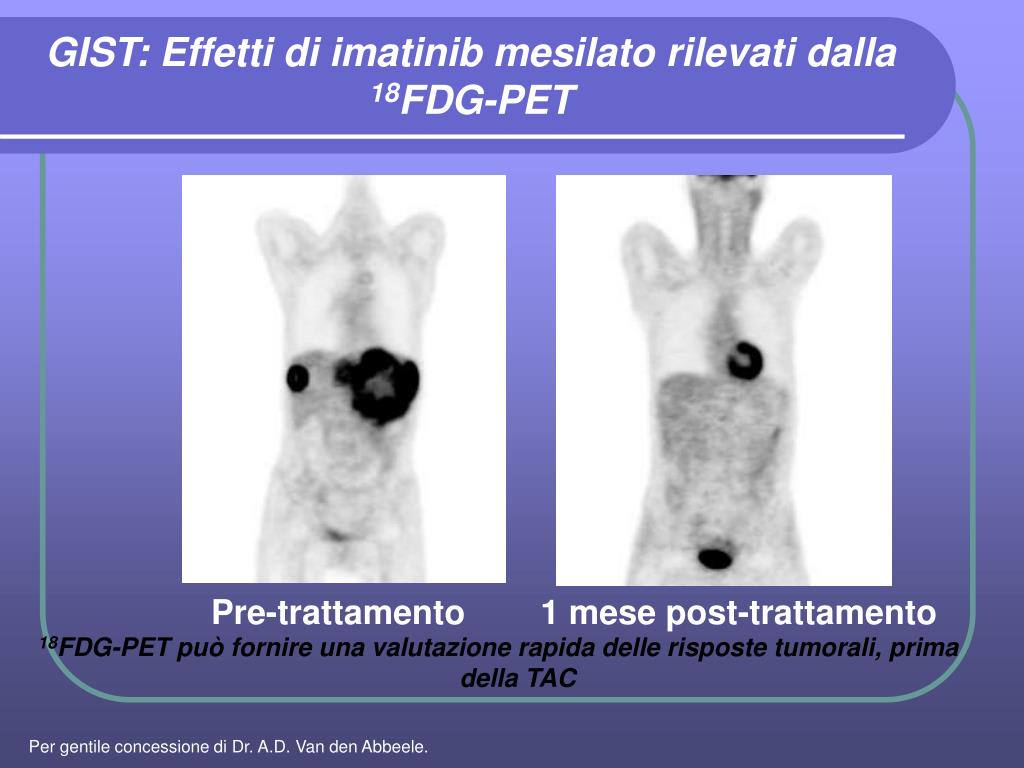 GIST: Effetti di imatinib mesilato rilevati dalla $^{18}$FDG-PET

Pre-trattamento

1 mese post-trattamento

$^{18}$FDG-PET può fornire una valutazione rapida delle risposte tumorali, prima della TAC

Per gentile concessione di Dr. A.D. Van den Abbeele.